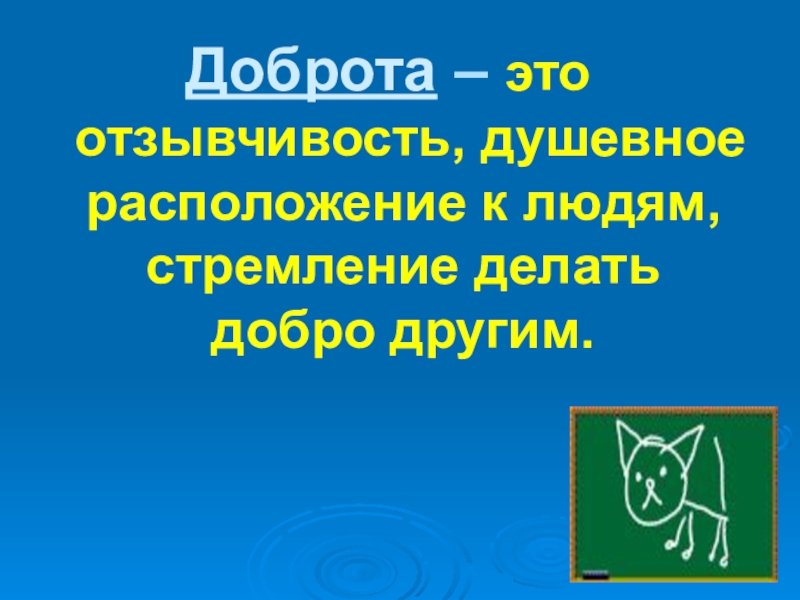 Доброта – это отзывчивость, душевное расположение к людям, стремление делать добро другим.